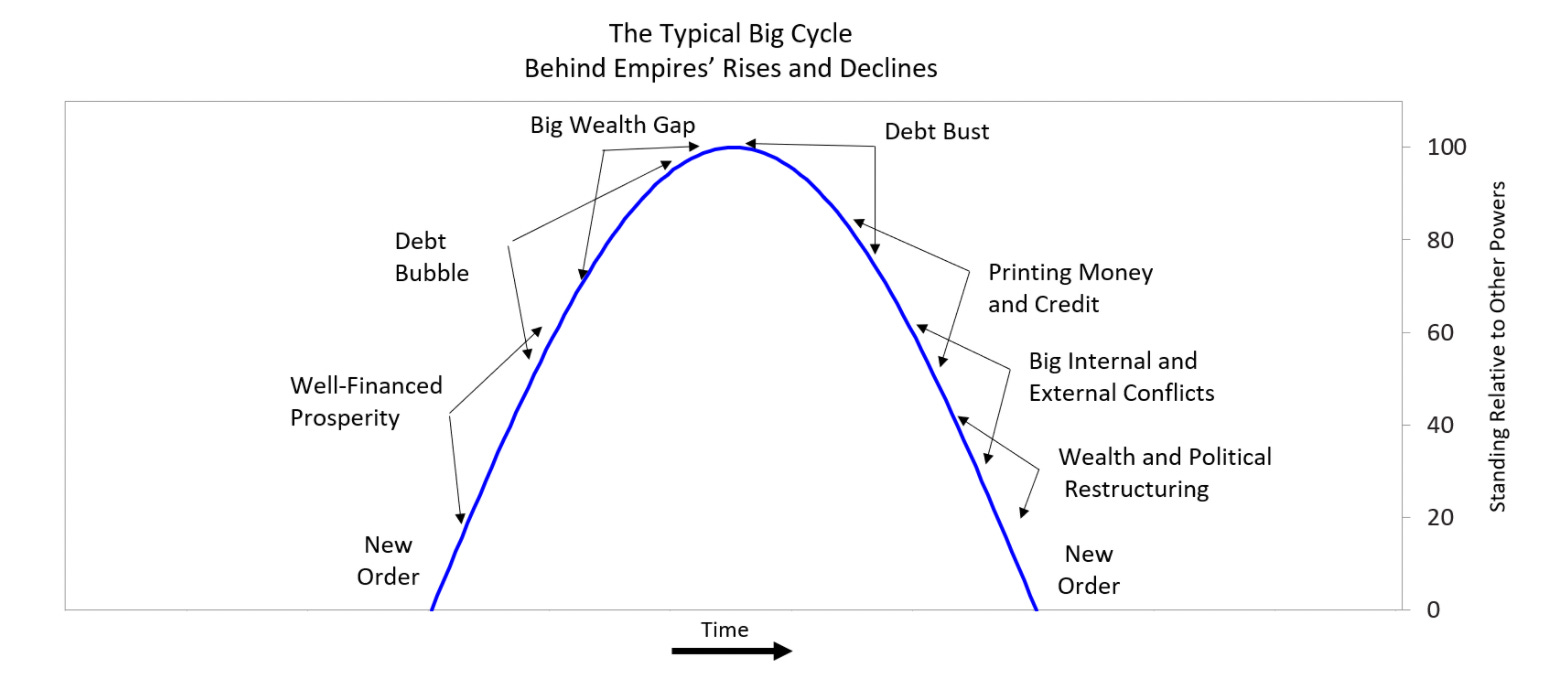 The Typical Big Cycle
Behind Empires' Rises and Declines

Big Wealth Gap

Debt Bust

Debt Bubble

Printing Money and Credit

Well-Financed Prosperity

Big Internal and External Conflicts

Wealth and Political Restructuring

New Order

New Order

100
80
60
40
20
0

Standing Relative to Other Powers

Time